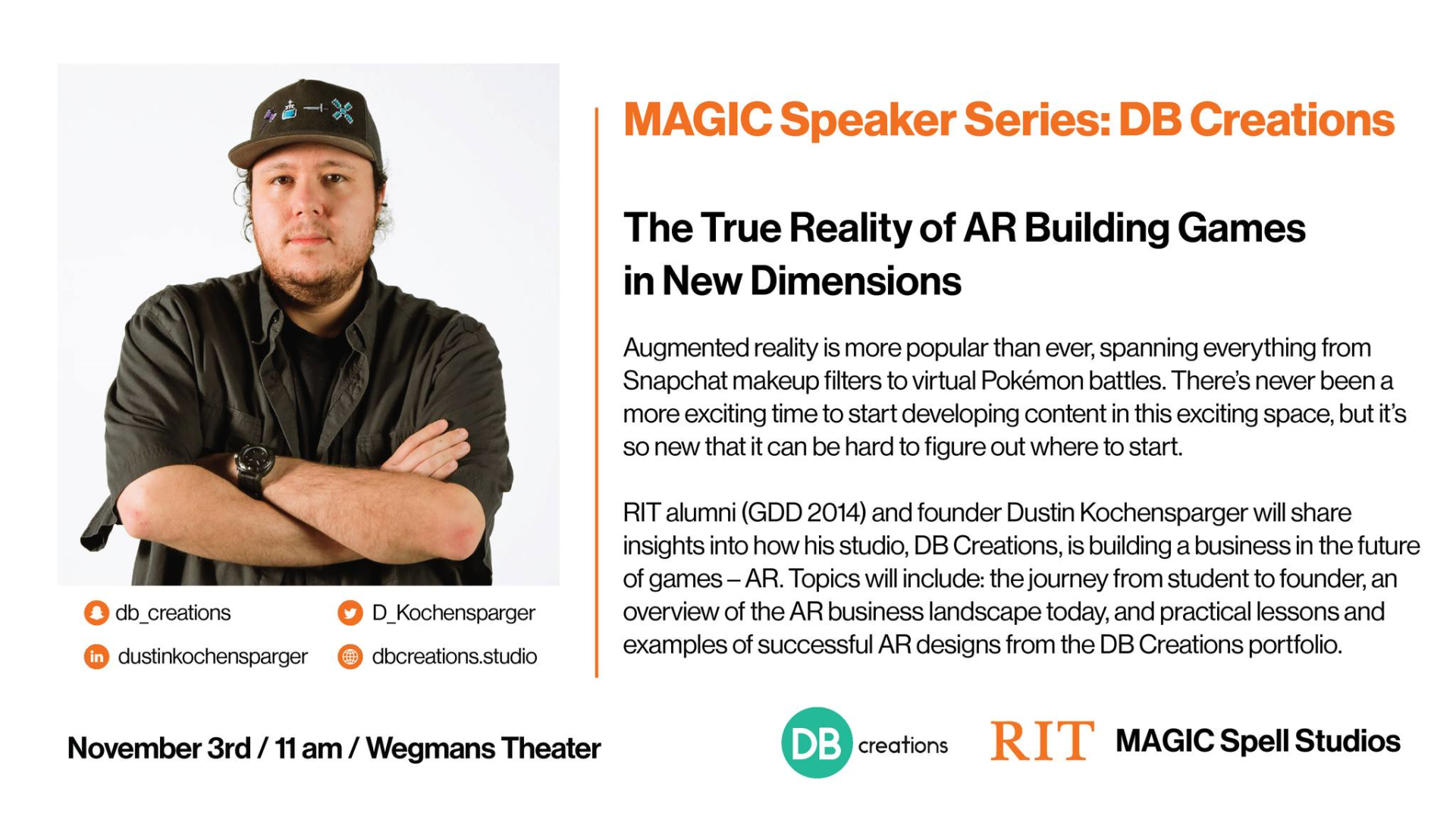 db_creations
D_Kochensparger
dustinkochensparger
dbcreations.studio

MAGIC Speaker Series: DB Creations

The True Reality of AR Building Games in New Dimensions

Augmented reality is more popular than ever, spanning everything from Snapchat makeup filters to virtual Pokémon battles. There's never been a more exciting time to start developing content in this exciting space, but it's so new that it can be hard to figure out where to start.

RIT alumni (GDD 2014) and founder Dustin Kochensparger will share insights into how his studio, DB Creations, is building a business in the future of games – AR. Topics will include: the journey from student to founder, an overview of the AR business landscape today, and practical lessons and examples of successful AR designs from the DB Creations portfolio.

November 3rd / 11 am / Wegmans Theater

DB creations

RIT MAGIC Spell Studios